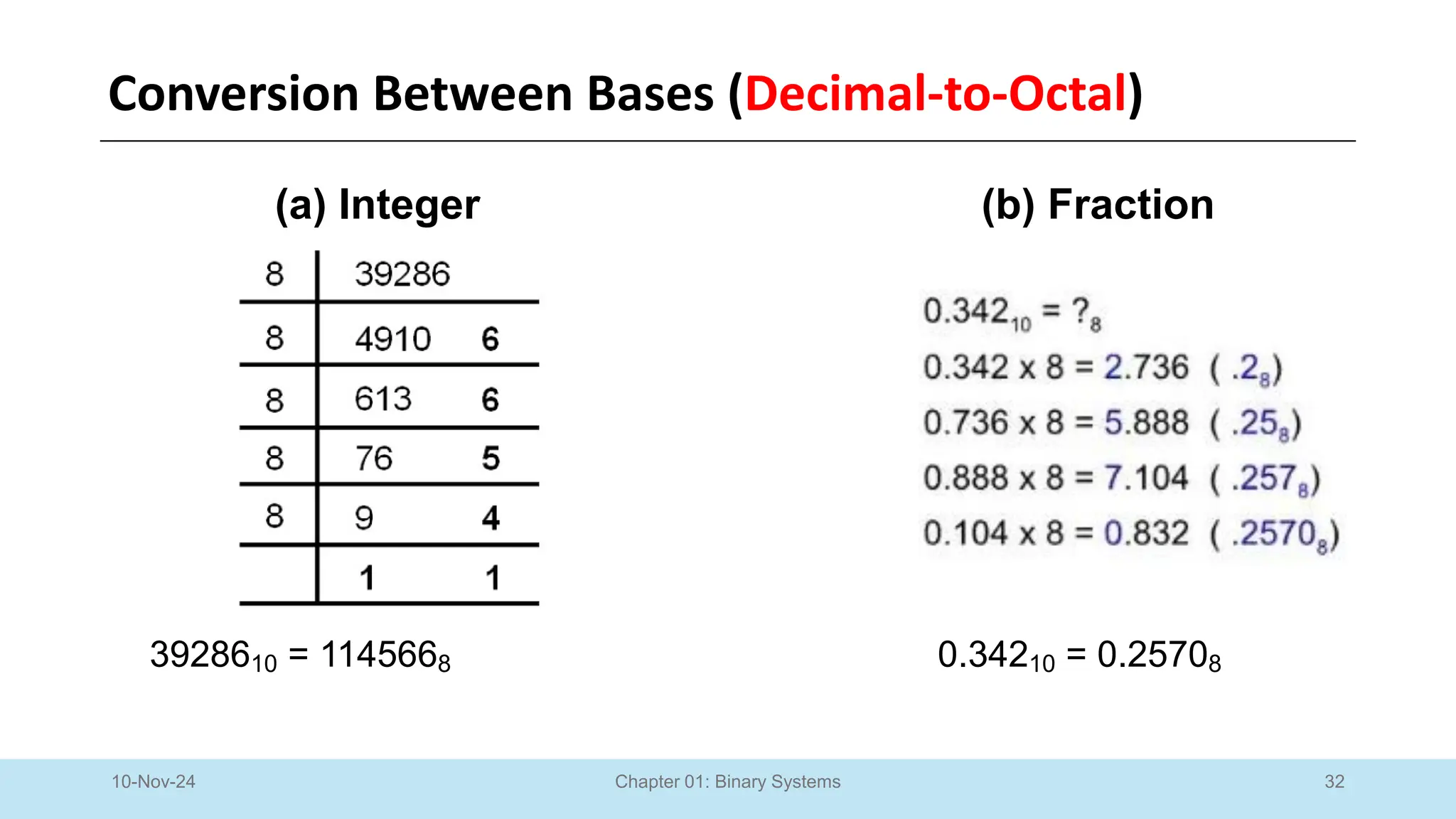 Conversion Between Bases (Decimal-to-Octal)

(a) Integer

| 8 | 39286 | |
|---|---|---|
| 8 | 4910 | 6 |
| 8 | 613 | 6 |
| 8 | 76 | 5 |
| 8 | 9 | 4 |
| | 1 | 1 |

$39286_{10} = 114566_8$

(b) Fraction

$0.342_{10} = ?_8$

$0.342 \times 8 = 2.736$ ( $.2_8$)

$0.736 \times 8 = 5.888$ ( $.25_8$)

$0.888 \times 8 = 7.104$ ( $.257_8$)

$0.104 \times 8 = 0.832$ ( $.2570_8$)

$0.342_{10} = 0.2570_8$

10-Nov-24

Chapter 01: Binary Systems

32